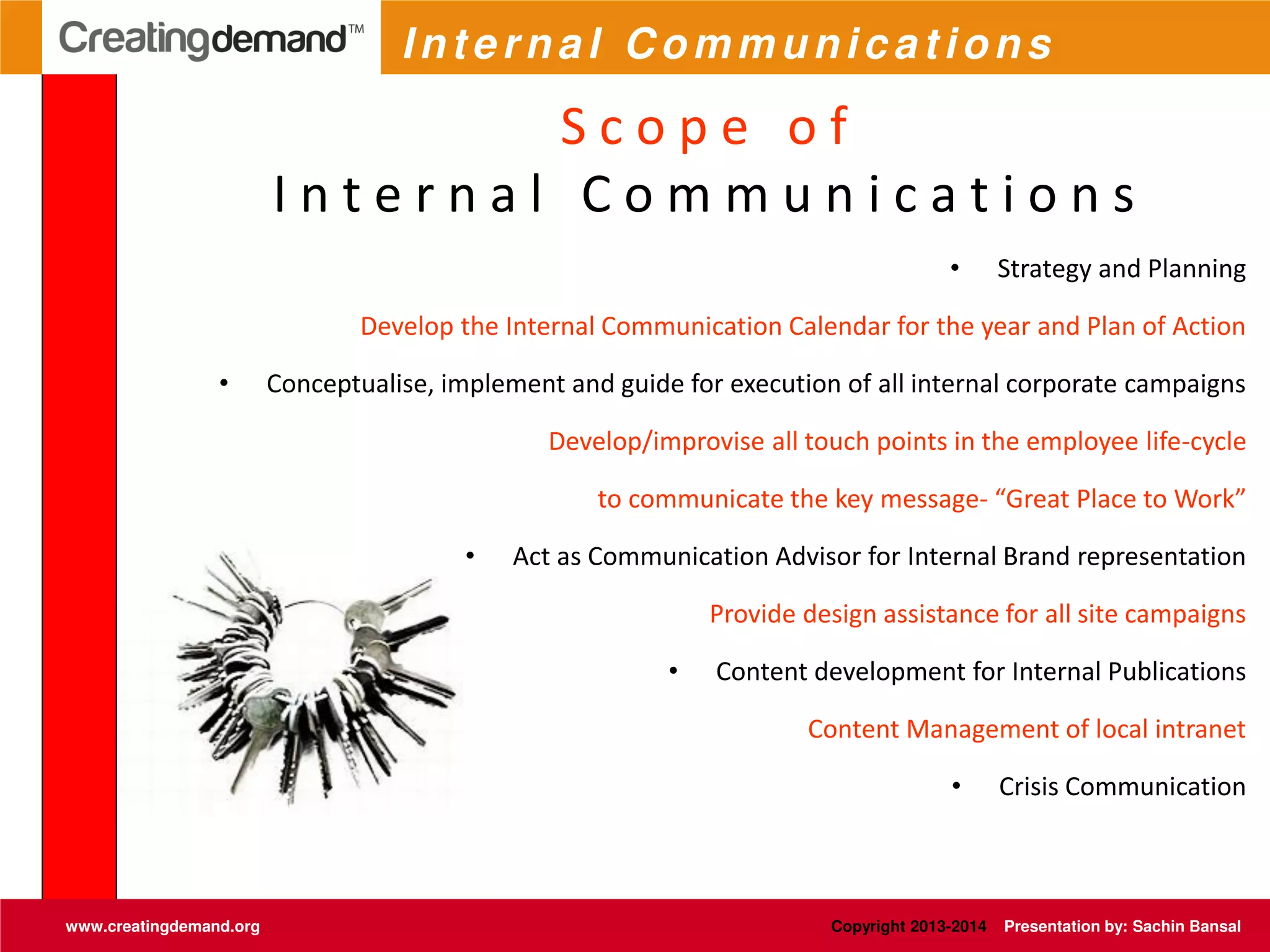 Creatingdemand™

Internal Communications

Scope of
Internal Communications

• Strategy and Planning

Develop the Internal Communication Calendar for the year and Plan of Action

• Conceptualise, implement and guide for execution of all internal corporate campaigns

Develop/improvise all touch points in the employee life-cycle

to communicate the key message- “Great Place to Work”

• Act as Communication Advisor for Internal Brand representation

Provide design assistance for all site campaigns

• Content development for Internal Publications

Content Management of local intranet

• Crisis Communication

www.creatingdemand.org

Copyright 2013-2014 Presentation by: Sachin Bansal